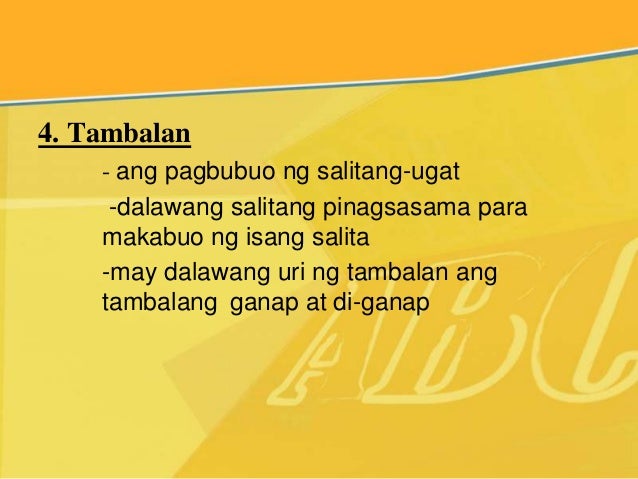 4. Tambalan

- ang pagbubuo ng salitang-ugat

-dalawang salitang pinagsasama para makabuo ng isang salita

-may dalawang uri ng tambalan ang tambalang ganap at di-ganap

ABC